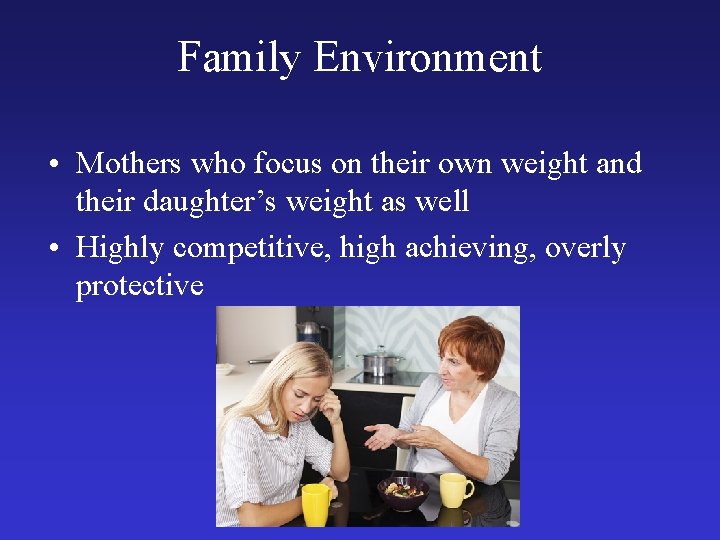 Family Environment

• Mothers who focus on their own weight and their daughter’s weight as well
• Highly competitive, high achieving, overly protective